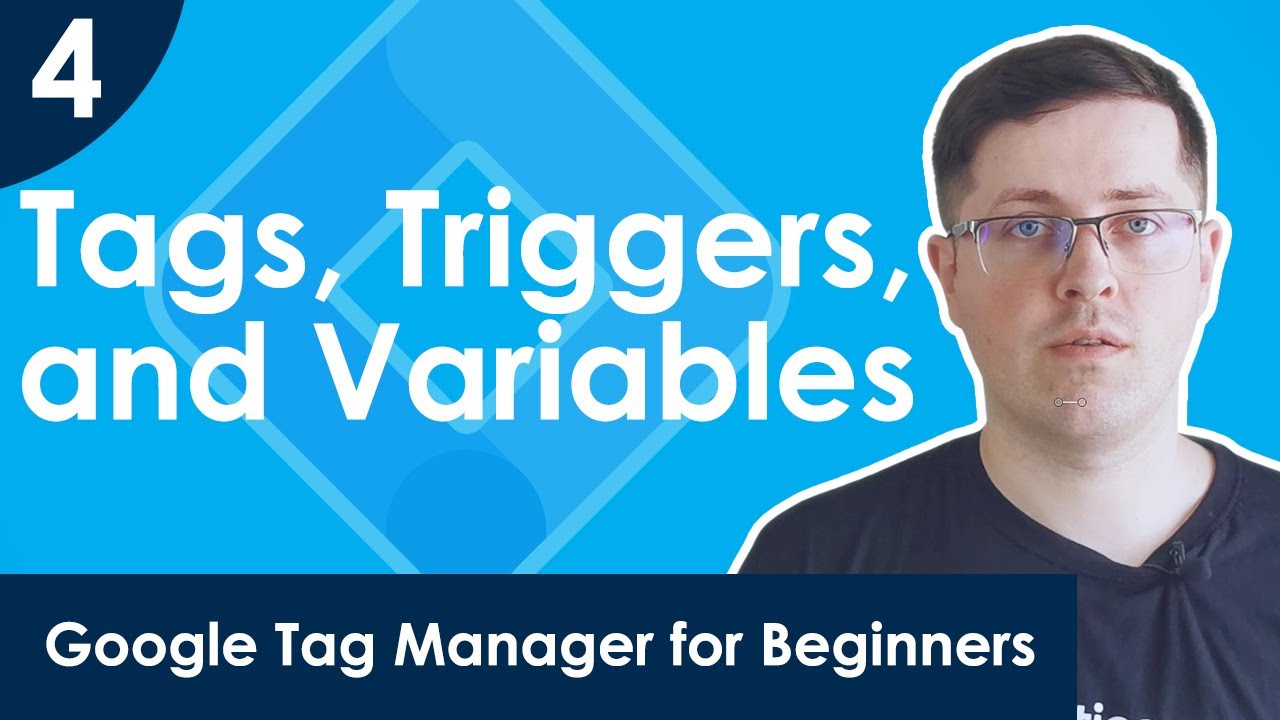 4

Tags, Triggers, and Variables

Google Tag Manager for Beginners